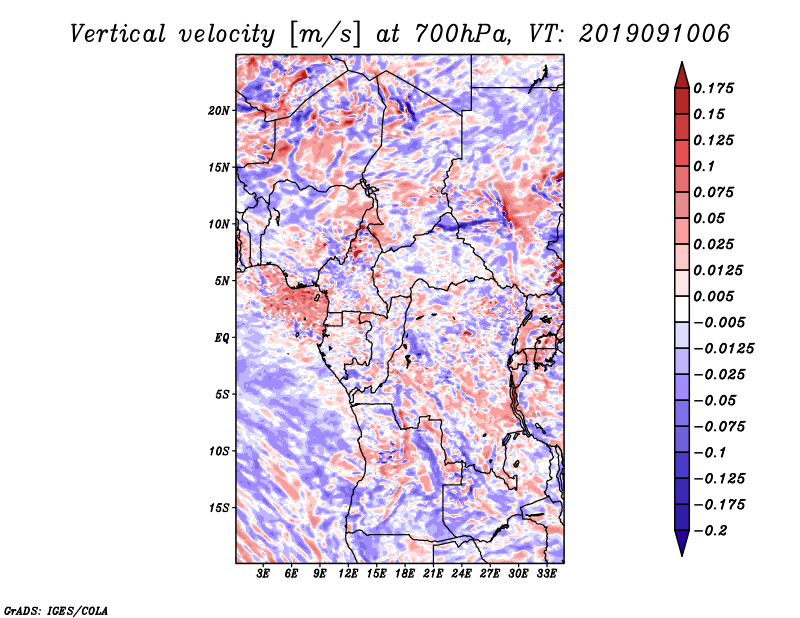 Vertical velocity [m/s] at 700hPa, VT: 2019091006

20N
15N
10N
5N
EQ
5S
10S
15S

3E 6E 9E 12E 15E 18E 21E 24E 27E 30E 33E

0.175
0.15
0.125
0.1
0.075
0.05
0.025
0.0125
0.005
−0.005
−0.0125
−0.025
−0.05
−0.075
−0.1
−0.125
−0.175
−0.2

GrADS: IGES/COLA